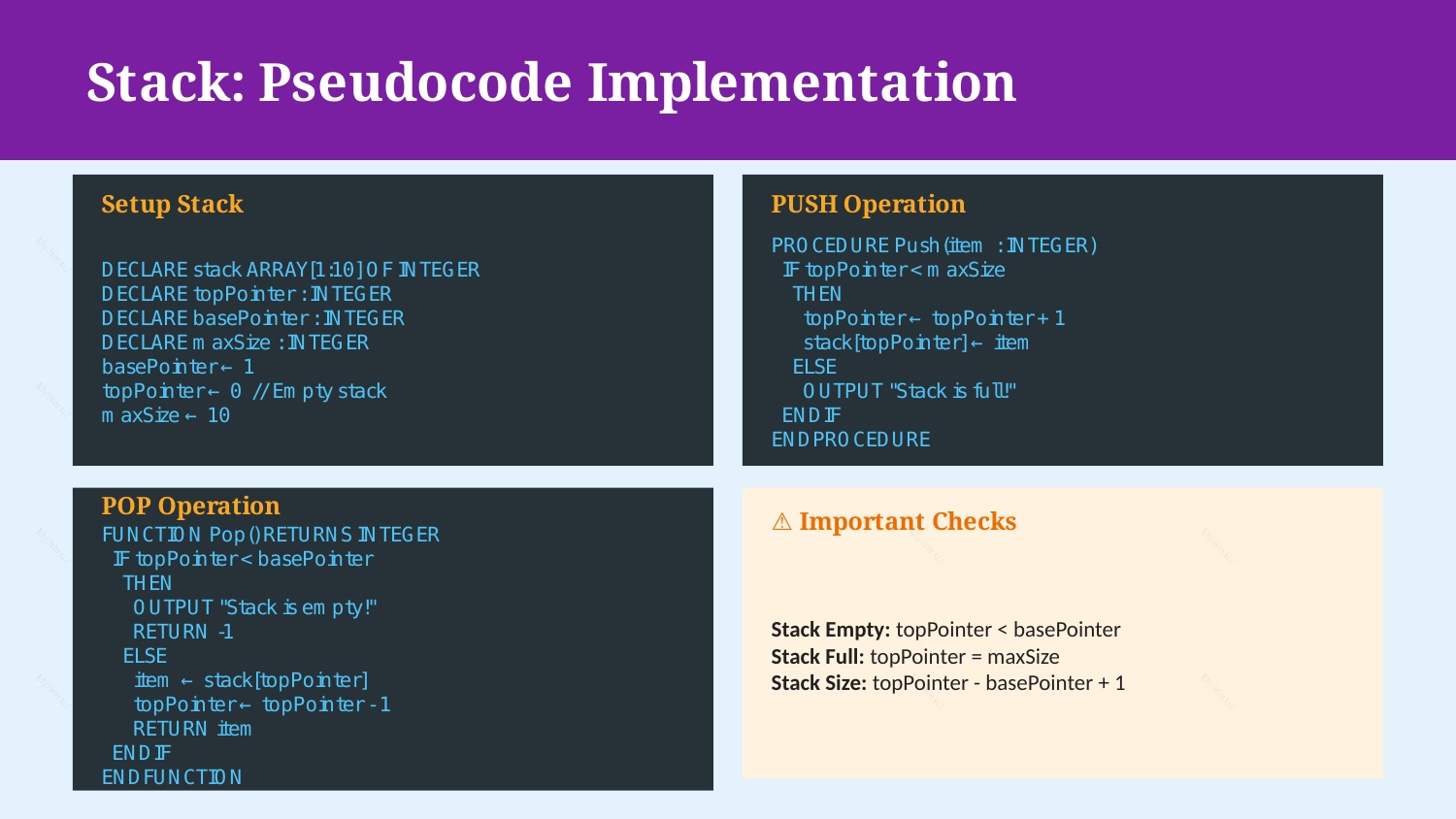 Stack: Pseudocode Implementation

Setup Stack

DECLARE stack ARRAY[1:10] OF INTEGER
DECLARE topPointer : INTEGER
DECLARE basePointer : INTEGER
DECLARE maxSize : INTEGER
basePointer ← 1
topPointer ← 0 // Empty stack
maxSize ← 10

PUSH Operation

PROCEDURE Push(item : INTEGER)
IF topPointer < maxSize
THEN
topPointer ← topPointer + 1
stack[topPointer] ← item
ELSE
OUTPUT "Stack is full!"
ENDIF
ENDPROCEDURE

POP Operation

FUNCTION Pop() RETURNS INTEGER
IF topPointer < basePointer
THEN
OUTPUT "Stack is empty!"
RETURN -1
ELSE
item ← stack[topPointer]
topPointer ← topPointer - 1
RETURN item
ENDIF
ENDFUNCTION

⚠ Important Checks

Stack Empty: topPointer < basePointer
Stack Full: topPointer = maxSize
Stack Size: topPointer - basePointer + 1